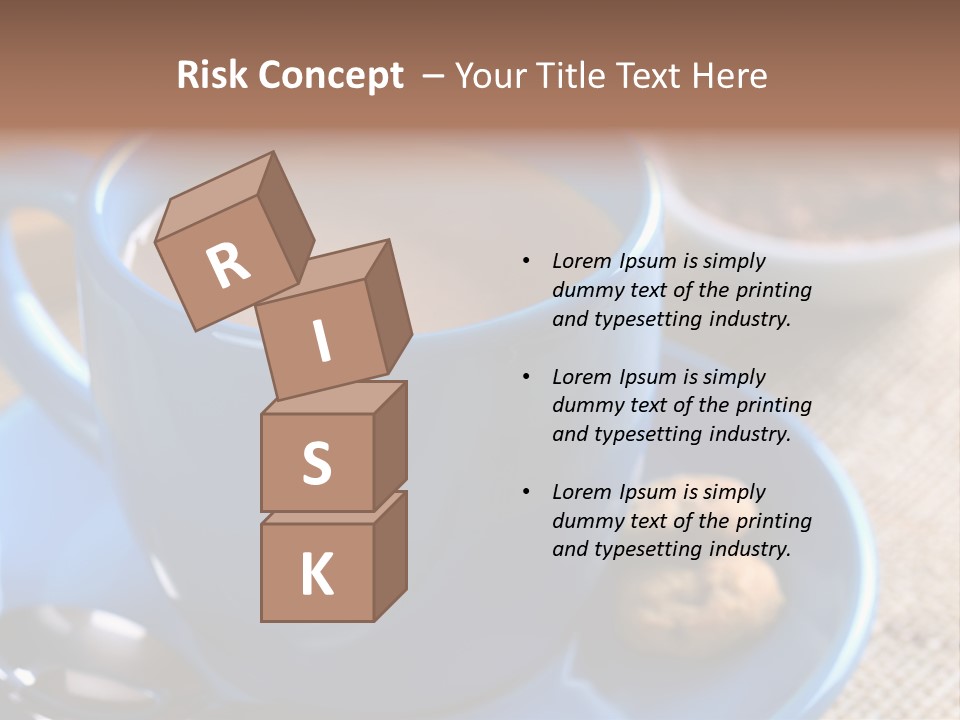 Risk Concept – Your Title Text Here

R
I
S
K

• Lorem Ipsum is simply dummy text of the printing and typesetting industry.

• Lorem Ipsum is simply dummy text of the printing and typesetting industry.

• Lorem Ipsum is simply dummy text of the printing and typesetting industry.